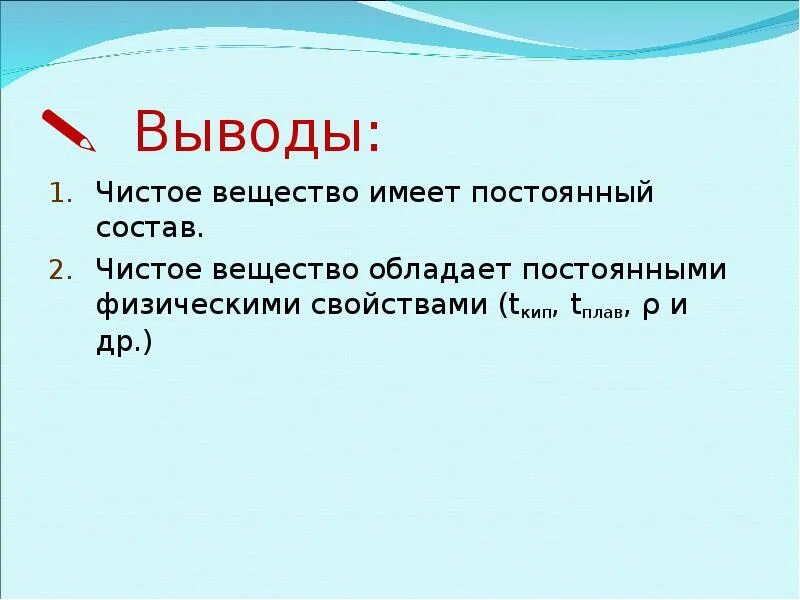 Выводы:

1. Чистое вещество имеет постоянный состав.
2. Чистое вещество обладает постоянными физическими свойствами ($t_{кип}$, $t_{плав}$, $\rho$ и др.)